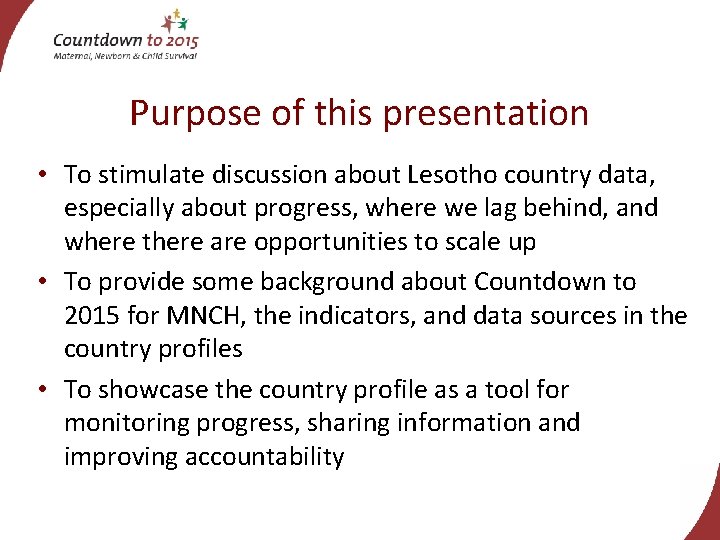 Countdown to 2015
Maternal, Newborn & Child Survival

Purpose of this presentation

• To stimulate discussion about Lesotho country data, especially about progress, where we lag behind, and where there are opportunities to scale up
• To provide some background about Countdown to 2015 for MNCH, the indicators, and data sources in the country profiles
• To showcase the country profile as a tool for monitoring progress, sharing information and improving accountability